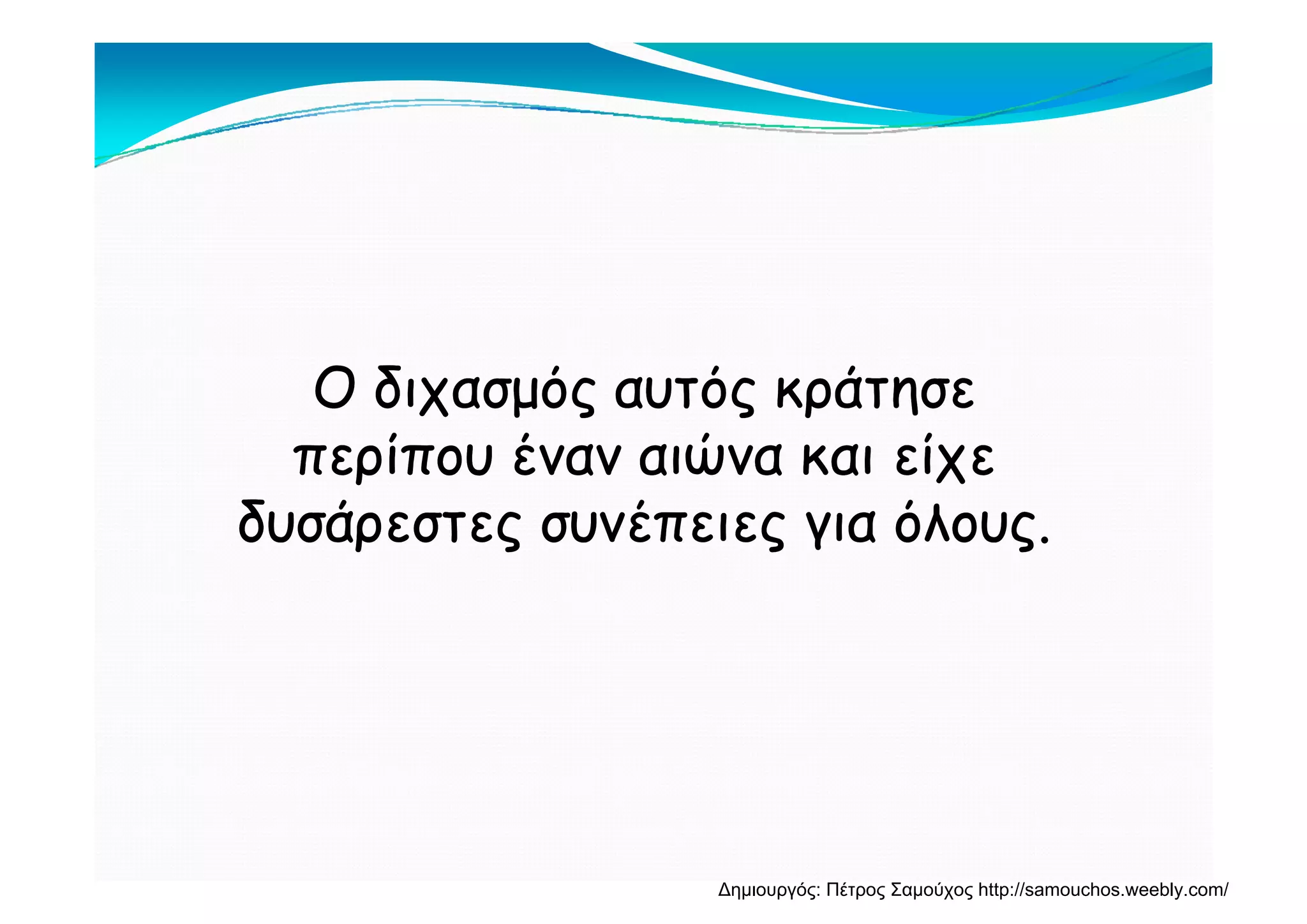 Ο διχασμός αυτός κράτησε περίπου έναν αιώνα και είχε δυσάρεστες συνέπειες για όλους.

Δημιουργός: Πέτρος Σαμούχος http://samouchos.weebly.com/